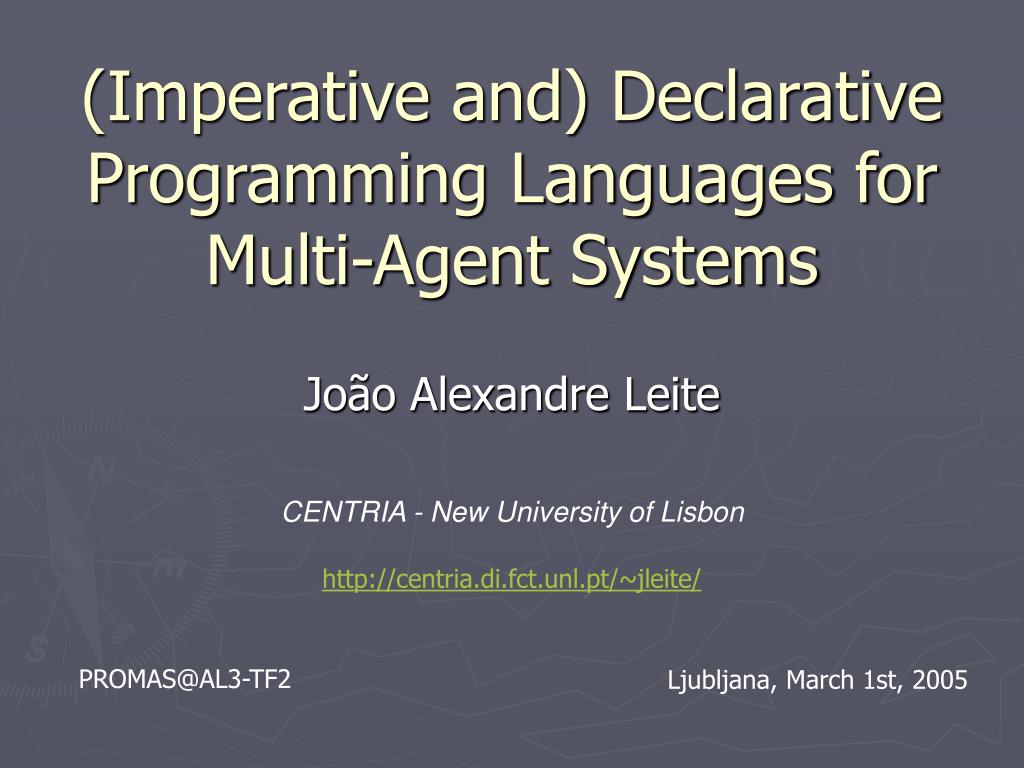 (Imperative and) Declarative Programming Languages for Multi-Agent Systems

João Alexandre Leite

CENTRIA - New University of Lisbon

http://centria.di.fct.unl.pt/~jleite/

PROMAS@AL3-TF2

Ljubljana, March 1st, 2005